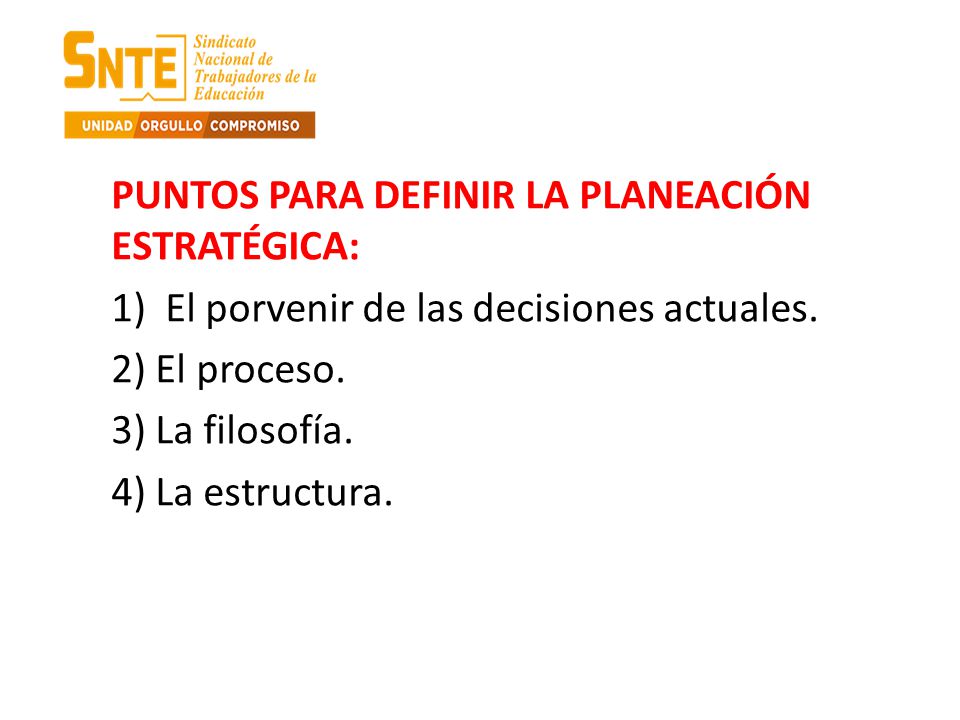 SNTE Sindicato Nacional de Trabajadores de la Educación

UNIDAD ORGULLO COMPROMISO

PUNTOS PARA DEFINIR LA PLANEACIÓN ESTRATÉGICA:

1) El porvenir de las decisiones actuales.

2) El proceso.

3) La filosofía.

4) La estructura.